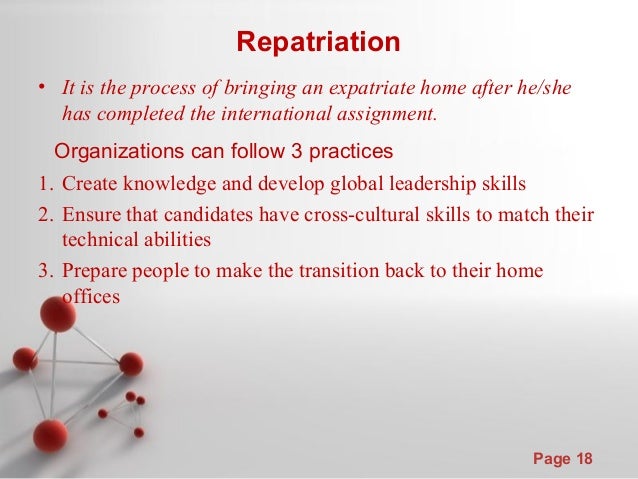 Repatriation

• It is the process of bringing an expatriate home after he/she has completed the international assignment.

Organizations can follow 3 practices

1. Create knowledge and develop global leadership skills
2. Ensure that candidates have cross-cultural skills to match their technical abilities
3. Prepare people to make the transition back to their home offices

Page 18